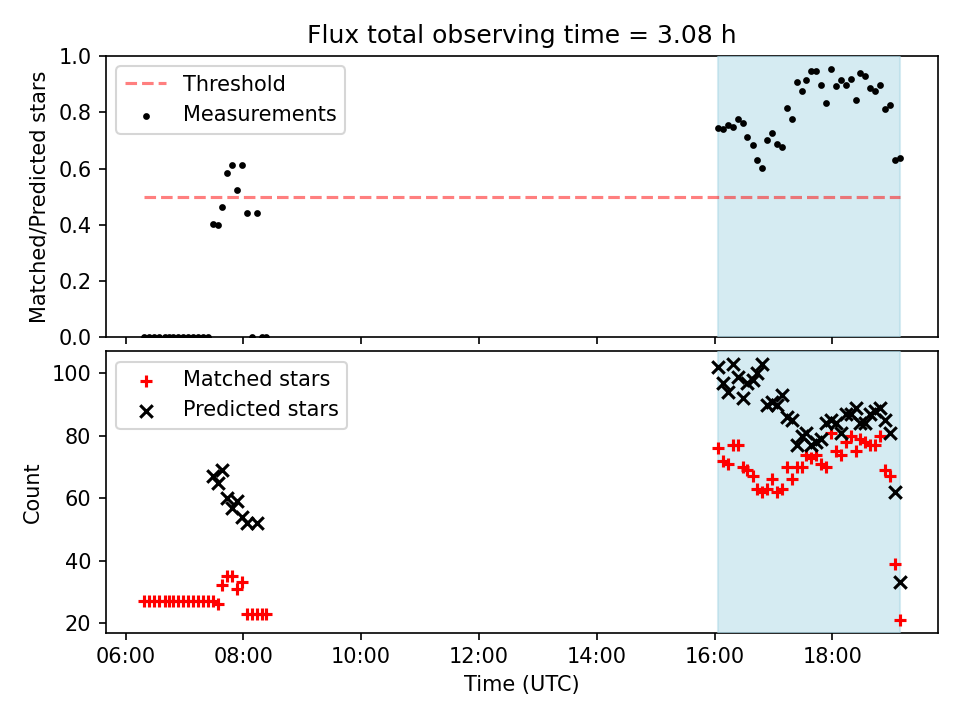 Flux total observing time = 3.08 h

Threshold
Measurements

Matched/Predicted stars

1.0
0.8
0.6
0.4
0.2
0.0

Matched stars
Predicted stars

Count

100
80
60
40
20

06:00 08:00 10:00 12:00 14:00 16:00 18:00

Time (UTC)